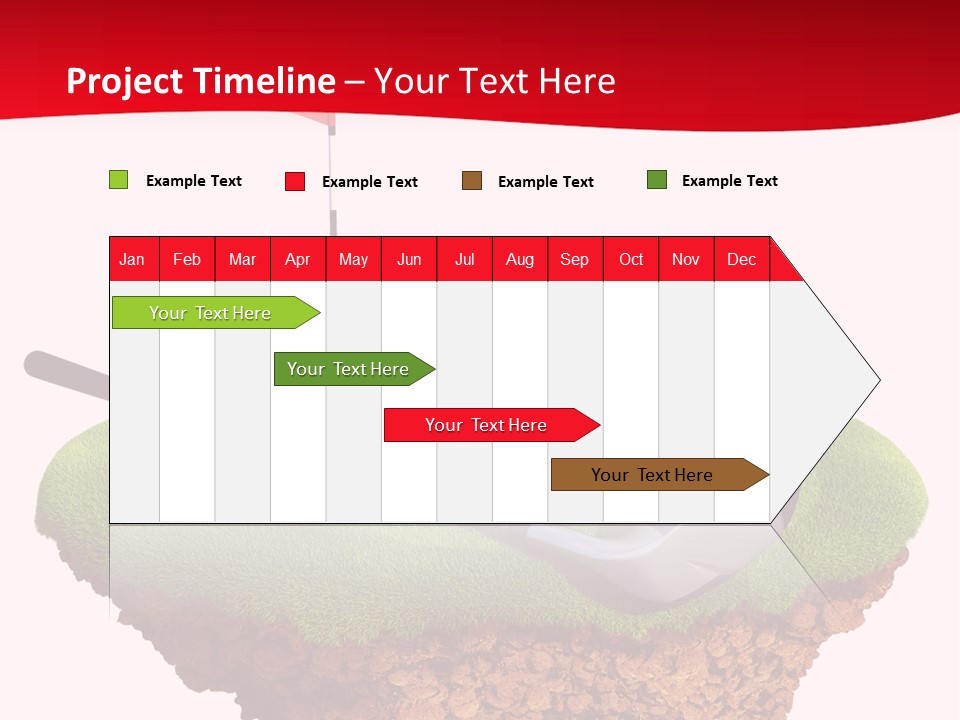 Project Timeline – Your Text Here

Example Text Example Text Example Text Example Text

| Jan | Feb | Mar | Apr | May | Jun | Jul | Aug | Sep | Oct | Nov | Dec |
|---|---|---|---|---|---|---|---|---|---|---|---|

Your Text Here

Your Text Here

Your Text Here

Your Text Here